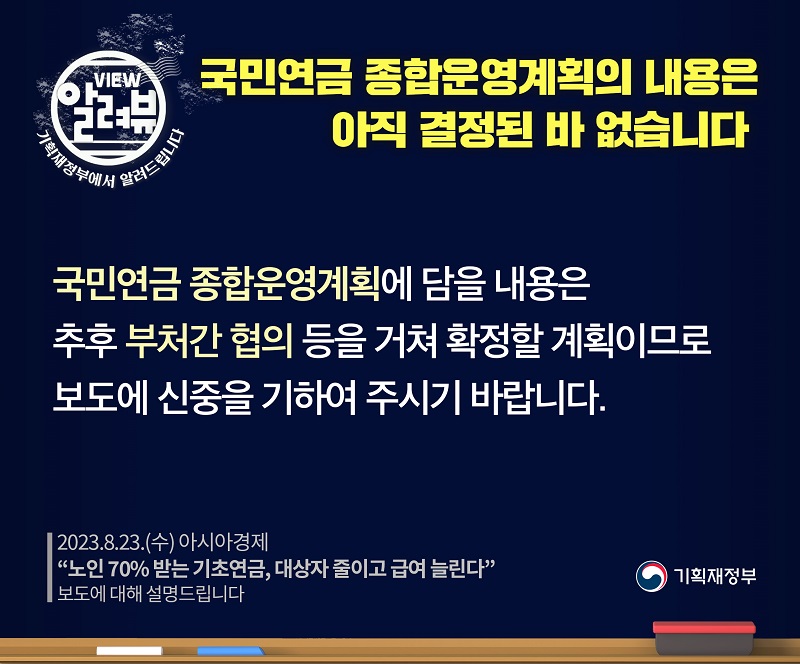 VIEW
알려뷰
기획재정부에서 알려드립니다

국민연금 종합운영계획의 내용은 아직 결정된 바 없습니다

국민연금 종합운영계획에 담을 내용은 추후 부처간 협의 등을 거쳐 확정할 계획이므로 보도에 신중을 기하여 주시기 바랍니다.

2023.8.23.(수) 아시아경제
“노인 70% 받는 기초연금, 대상자 줄이고 급여 늘린다”
보도에 대해 설명드립니다

기획재정부